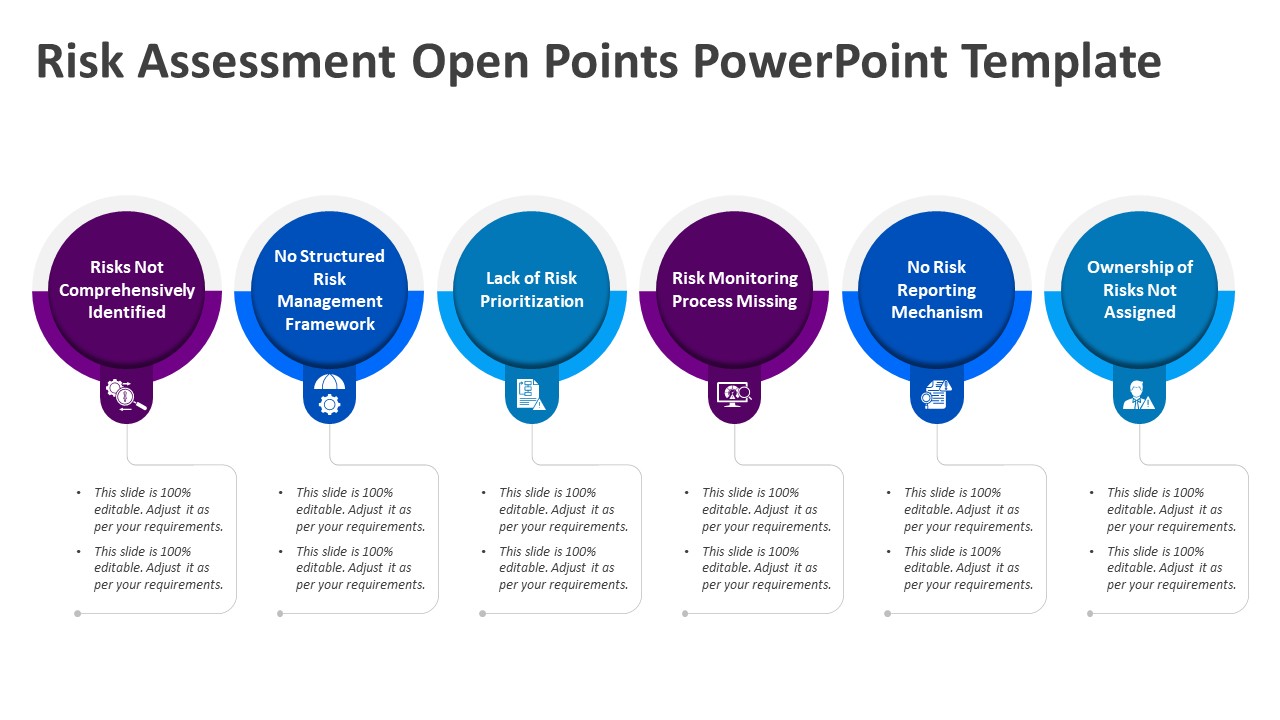 Risk Assessment Open Points PowerPoint Template

Risks Not Comprehensively Identified

- This slide is 100% editable. Adjust it as per your requirements.
- This slide is 100% editable. Adjust it as per your requirements.

No Structured Risk Management Framework

- This slide is 100% editable. Adjust it as per your requirements.
- This slide is 100% editable. Adjust it as per your requirements.

Lack of Risk Prioritization

- This slide is 100% editable. Adjust it as per your requirements.
- This slide is 100% editable. Adjust it as per your requirements.

Risk Monitoring Process Missing

- This slide is 100% editable. Adjust it as per your requirements.
- This slide is 100% editable. Adjust it as per your requirements.

No Risk Reporting Mechanism

- This slide is 100% editable. Adjust it as per your requirements.
- This slide is 100% editable. Adjust it as per your requirements.

Ownership of Risks Not Assigned

- This slide is 100% editable. Adjust it as per your requirements.
- This slide is 100% editable. Adjust it as per your requirements.